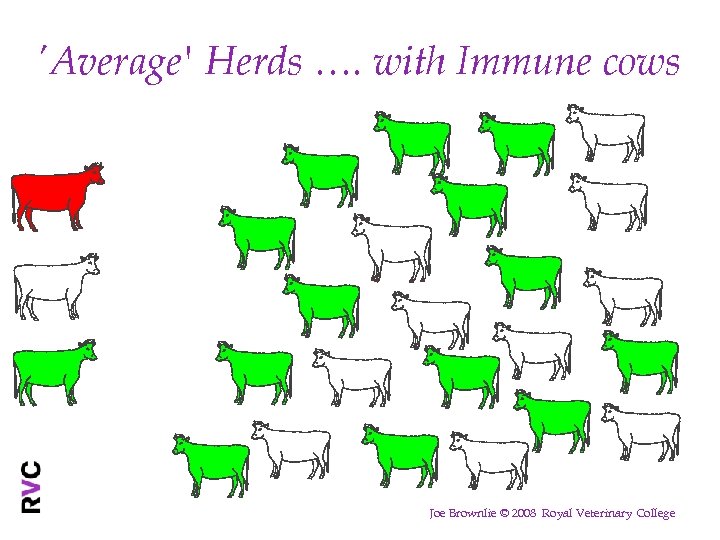 'Average' Herds …. with Immune cows

RVC

Joe Brownlie © 2008 Royal Veterinary College